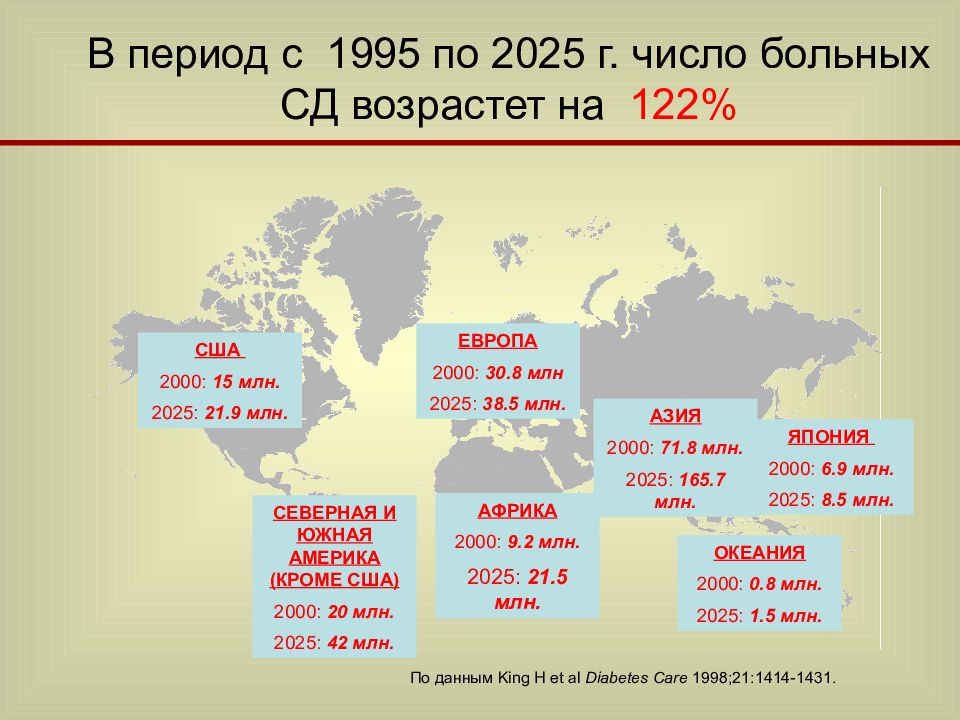 В период с 1995 по 2025 г. число больных СД возрастет на 122%

США
2000: 15 млн.
2025: 21.9 млн.

ЕВРОПА
2000: 30.8 млн
2025: 38.5 млн.

АЗИЯ
2000: 71.8 млн.
2025: 165.7 млн.

ЯПОНИЯ
2000: 6.9 млн.
2025: 8.5 млн.

СЕВЕРНАЯ И ЮЖНАЯ АМЕРИКА (КРОМЕ США)
2000: 20 млн.
2025: 42 млн.

АФРИКА
2000: 9.2 млн.
2025: 21.5 млн.

ОКЕАНИЯ
2000: 0.8 млн.
2025: 1.5 млн.

По данным King H et al Diabetes Care 1998;21:1414-1431.